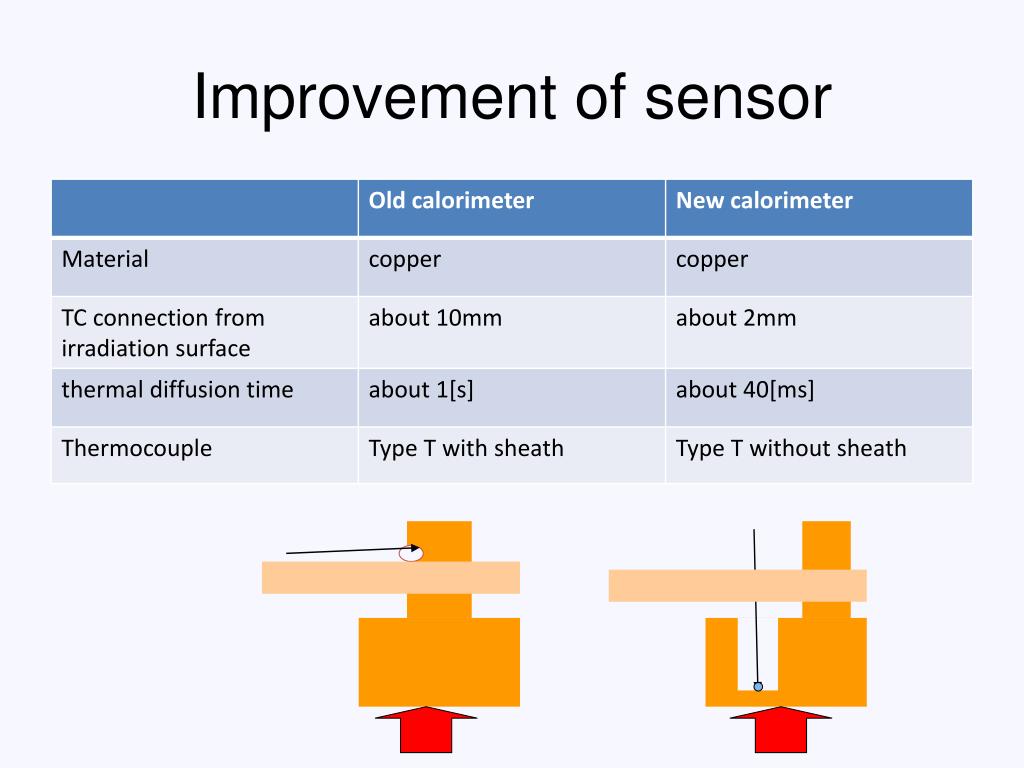 Improvement of sensor

| | Old calorimeter | New calorimeter |
|---|---|---|
| Material | copper | copper |
| TC connection from irradiation surface | about 10mm | about 2mm |
| thermal diffusion time | about 1[s] | about 40[ms] |
| Thermocouple | Type T with sheath | Type T without sheath |